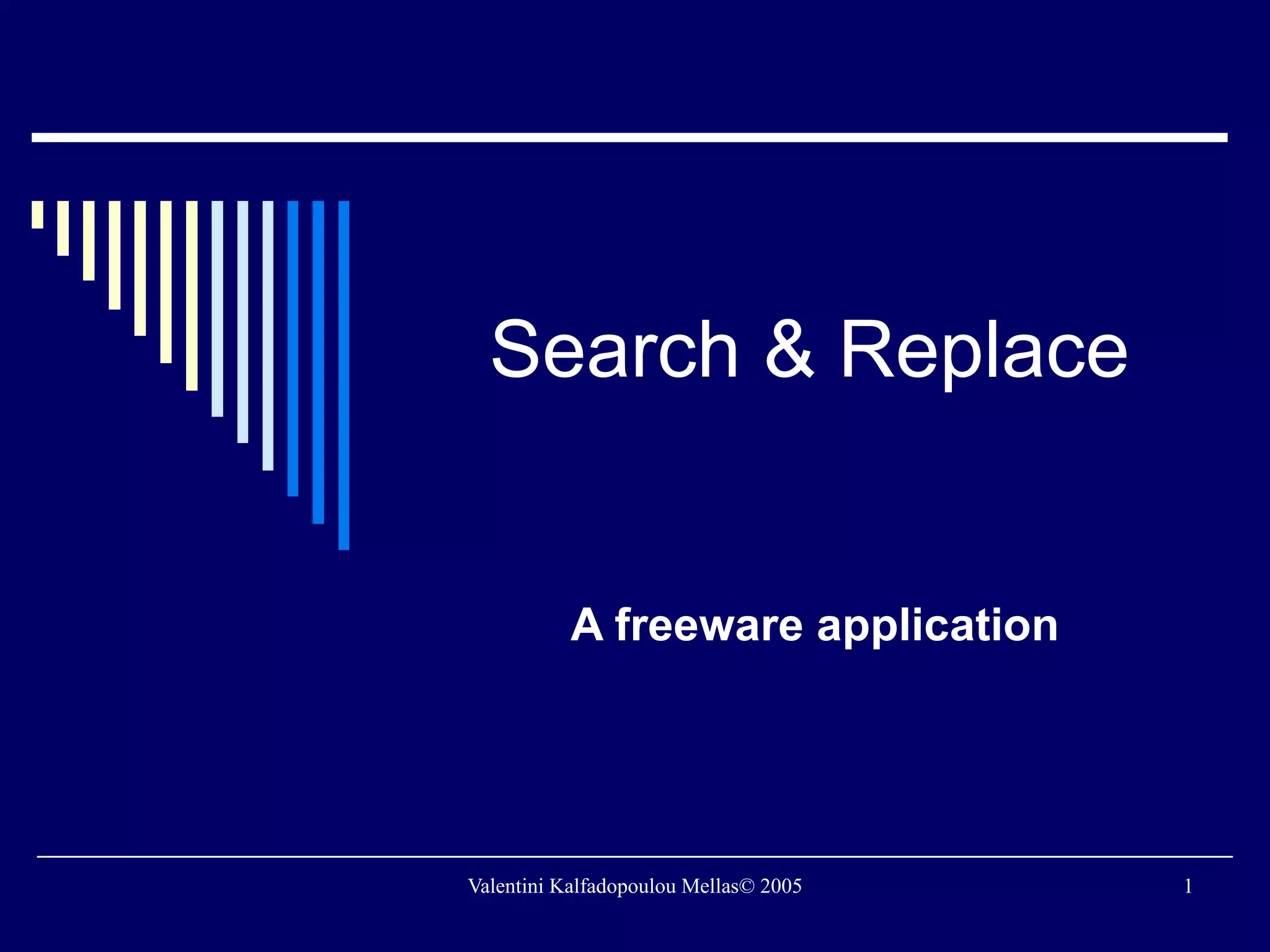 Search & Replace

A freeware application

Valentini Kalfadopoulou Mellas© 2005

1